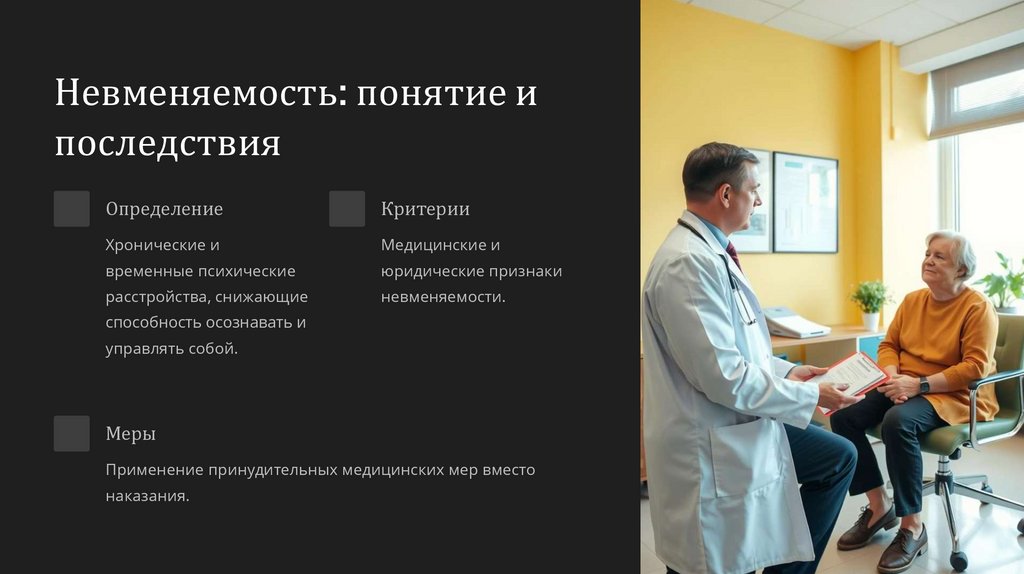 Невменяемость: понятие и последствия

Определение

Хронические и временные психические расстройства, снижающие способность осознавать и управлять собой.

Критерии

Медицинские и юридические признаки невменяемости.

Меры

Применение принудительных медицинских мер вместо наказания.